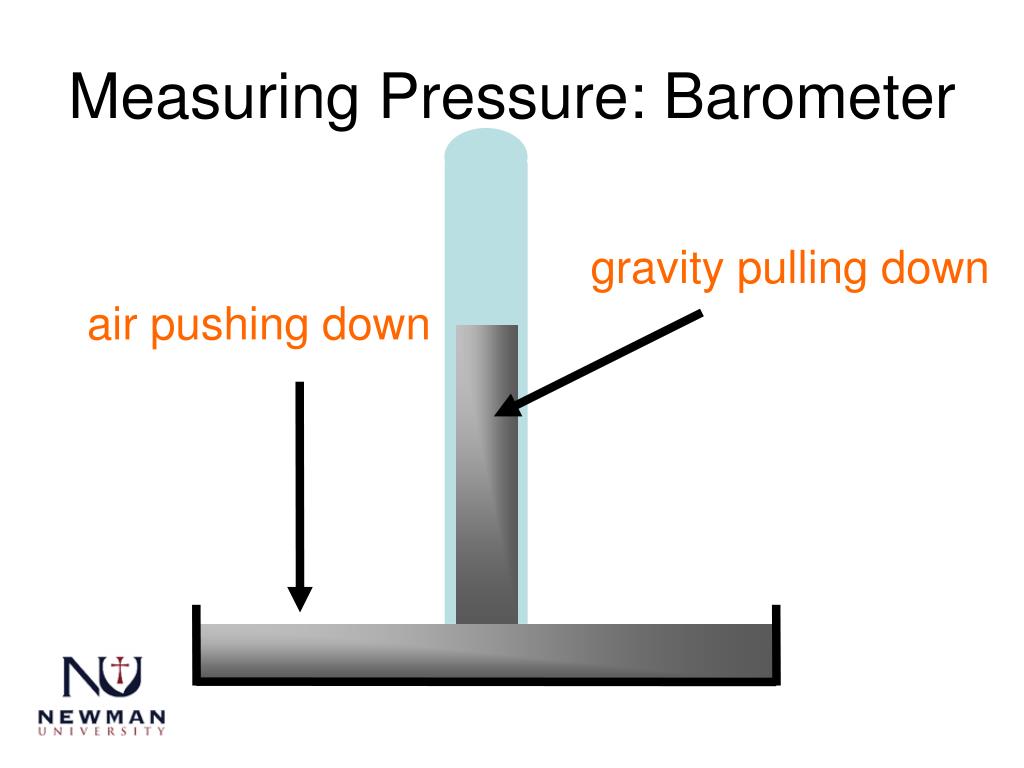 Measuring Pressure: Barometer

gravity pulling down

air pushing down

NU
NEWMAN
UNIVERSITY